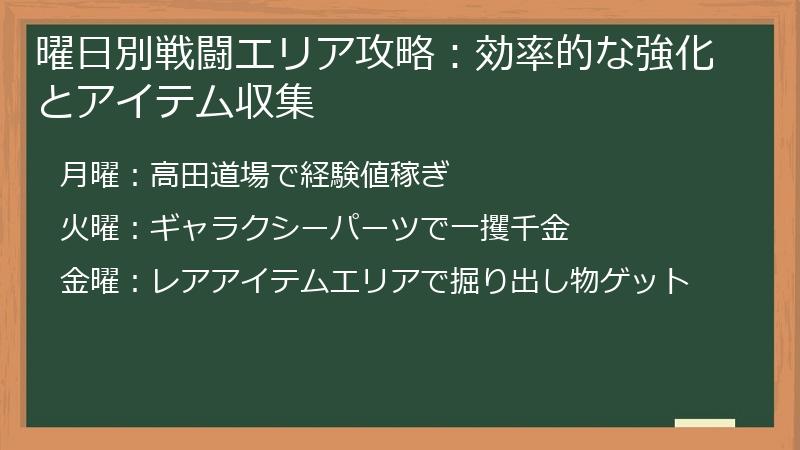 曜日別戦闘エリア攻略：効率的な強化とアイテム収集

月曜：高田道場で経験値稼ぎ

火曜：ギャラクシーパーツで一攫千金

金曜：レアアイテムエリアで掘り出し物ゲット